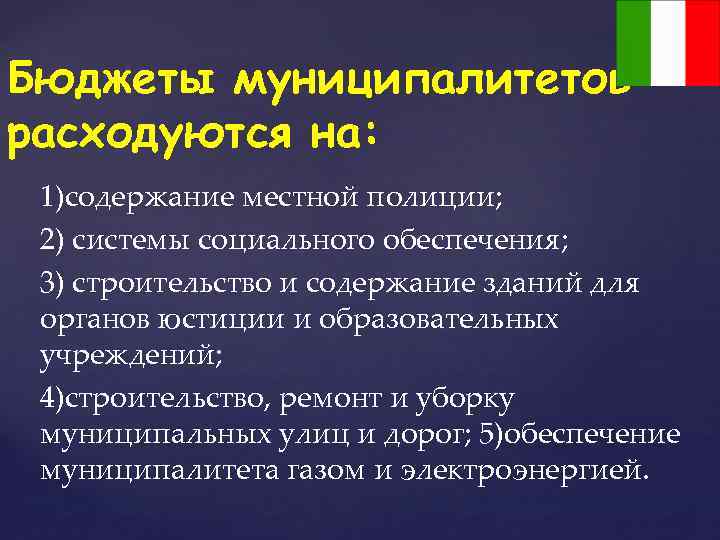 Бюджеты муниципалитетов расходуются на:

1)содержание местной полиции;

2) системы социального обеспечения;

3) строительство и содержание зданий для органов юстиции и образовательных учреждений;

4)строительство, ремонт и уборку муниципальных улиц и дорог; 5)обеспечение муниципалитета газом и электроэнергией.